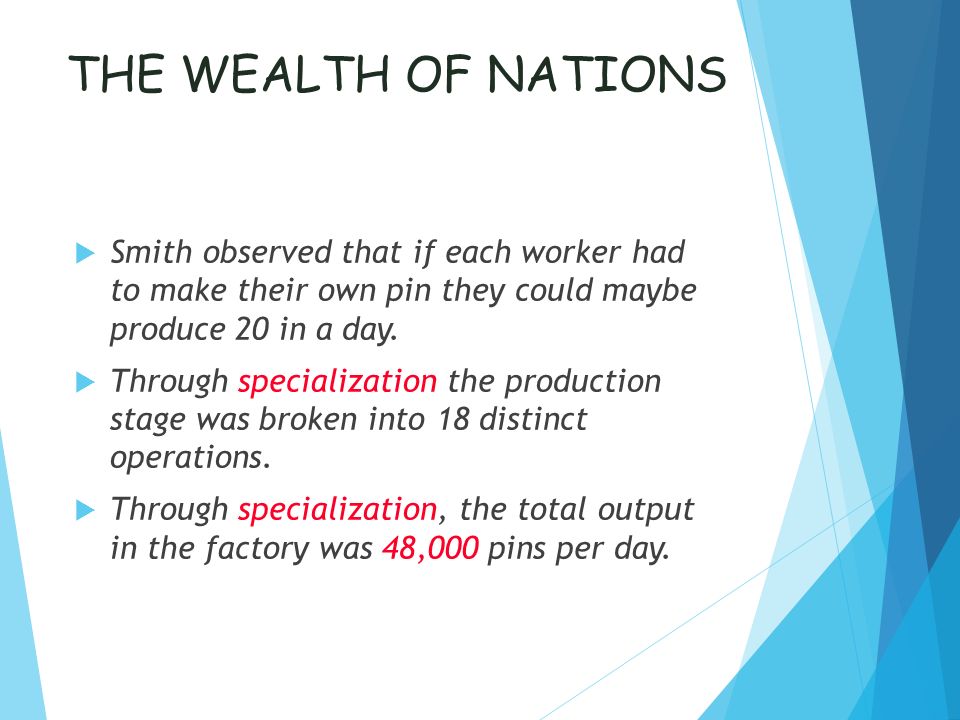 THE WEALTH OF NATIONS

Smith observed that if each worker had to make their own pin they could maybe produce 20 in a day.

Through specialization the production stage was broken into 18 distinct operations.

Through specialization, the total output in the factory was 48,000 pins per day.